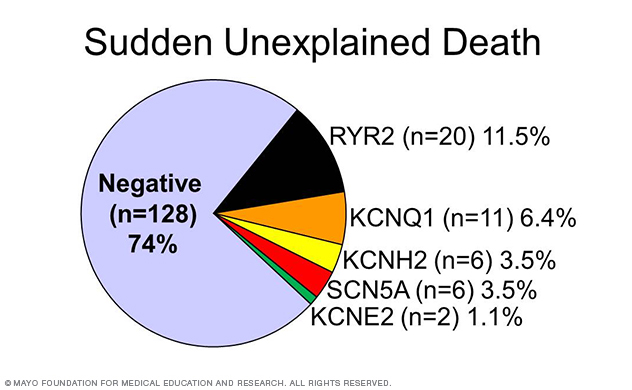 Sudden Unexplained Death

Negative (n=128) 74%

RYR2 (n=20) 11.5%

KCNQ1 (n=11) 6.4%

KCNH2 (n=6) 3.5%

SCN5A (n=6) 3.5%

KCNE2 (n=2) 1.1%

© MAYO FOUNDATION FOR MEDICAL EDUCATION AND RESEARCH. ALL RIGHTS RESERVED.